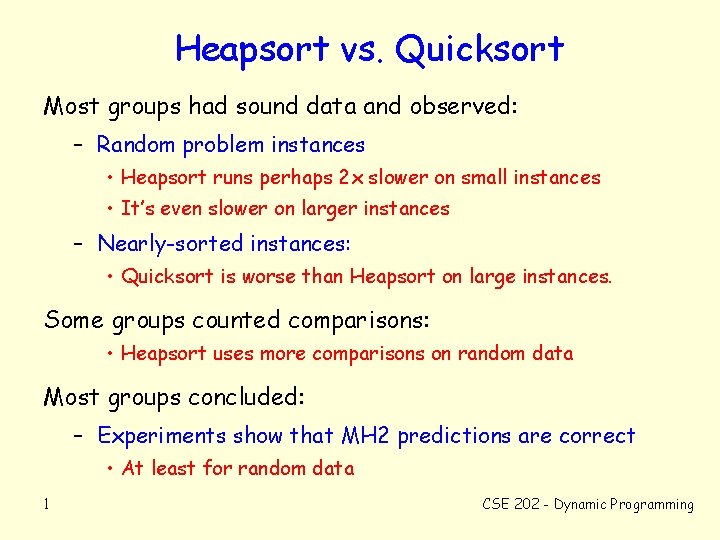 Heapsort vs. Quicksort

Most groups had sound data and observed:

– Random problem instances

• Heapsort runs perhaps 2x slower on small instances

• It's even slower on larger instances

– Nearly-sorted instances:

• Quicksort is worse than Heapsort on large instances.

Some groups counted comparisons:

• Heapsort uses more comparisons on random data

Most groups concluded:

– Experiments show that MH2 predictions are correct

• At least for random data

1

CSE 202 - Dynamic Programming